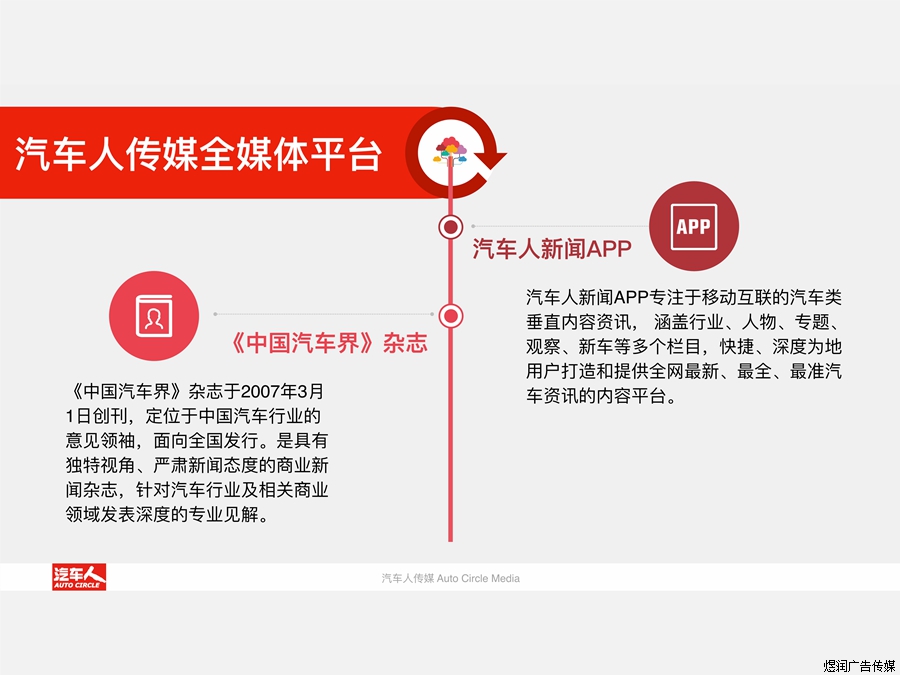 汽车人传媒全媒体平台

APP

汽车人新闻APP

汽车人新闻APP专注于移动互联的汽车类垂直内容资讯， 涵盖行业、人物、专题、观察、新车等多个栏目，快捷、深度为地用户打造和提供全网最新、最全、最准汽车资讯的内容平台。

《中国汽车界》杂志

《中国汽车界》杂志于2007年3月1日创刊，定位于中国汽车行业的意见领袖，面向全国发行。是具有独特视角、严肃新闻态度的商业新闻杂志，针对汽车行业及相关商业领域发表深度的专业见解。

汽车人 AUTO CIRCLE

汽车人传媒 Auto Circle Media

煜润广告传媒